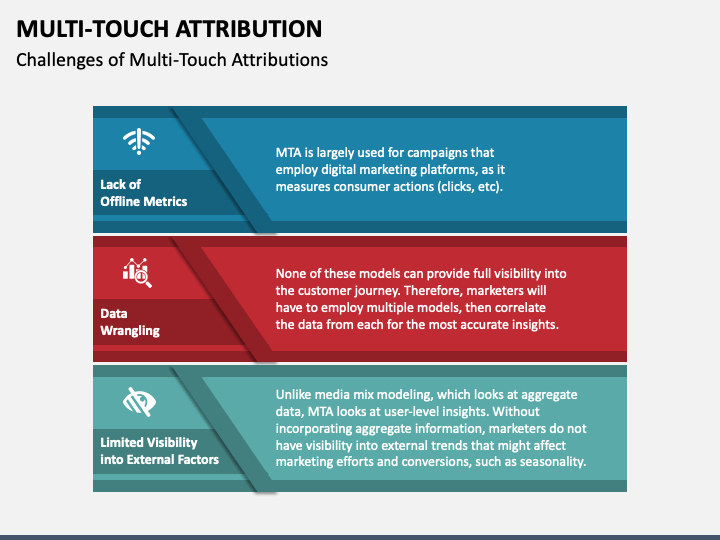 MULTI-TOUCH ATTRIBUTION

Challenges of Multi-Touch Attributions

Lack of Offline Metrics

MTA is largely used for campaigns that employ digital marketing platforms, as it measures consumer actions (clicks, etc).

Data Wrangling

None of these models can provide full visibility into the customer journey. Therefore, marketers will have to employ multiple models, then correlate the data from each for the most accurate insights.

Limited Visibility into External Factors

Unlike media mix modeling, which looks at aggregate data, MTA looks at user-level insights. Without incorporating aggregate information, marketers do not have visibility into external trends that might affect marketing efforts and conversions, such as seasonality.